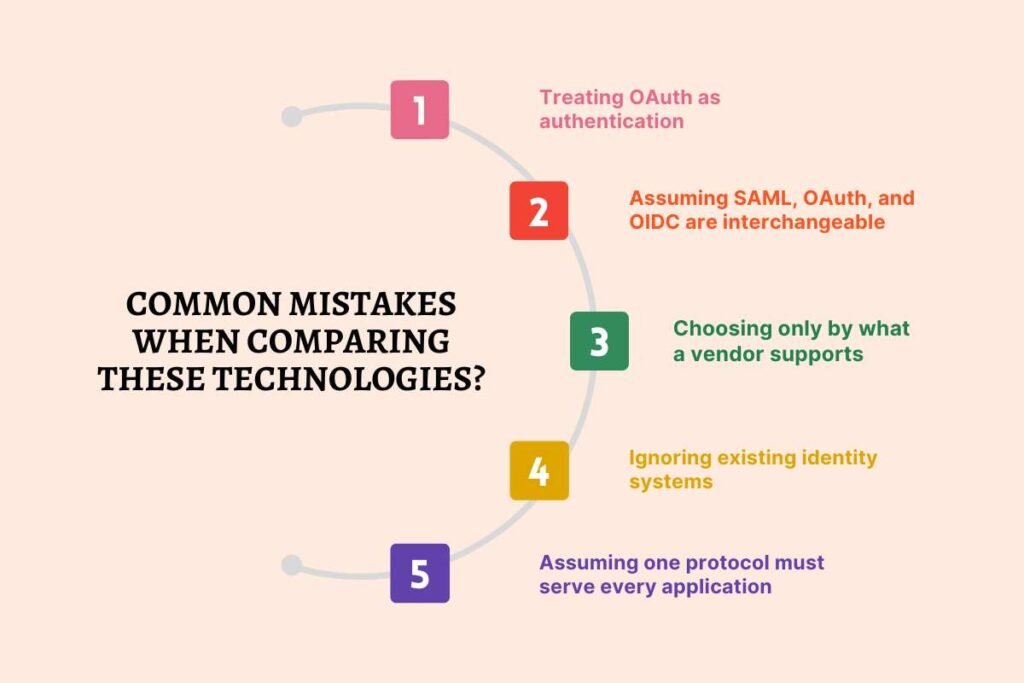 COMMON MISTAKES WHEN COMPARING THESE TECHNOLOGIES?

1
Treating OAuth as authentication

2
Assuming SAML, OAuth, and OIDC are interchangeable

3
Choosing only by what a vendor supports

4
Ignoring existing identity systems

5
Assuming one protocol must serve every application